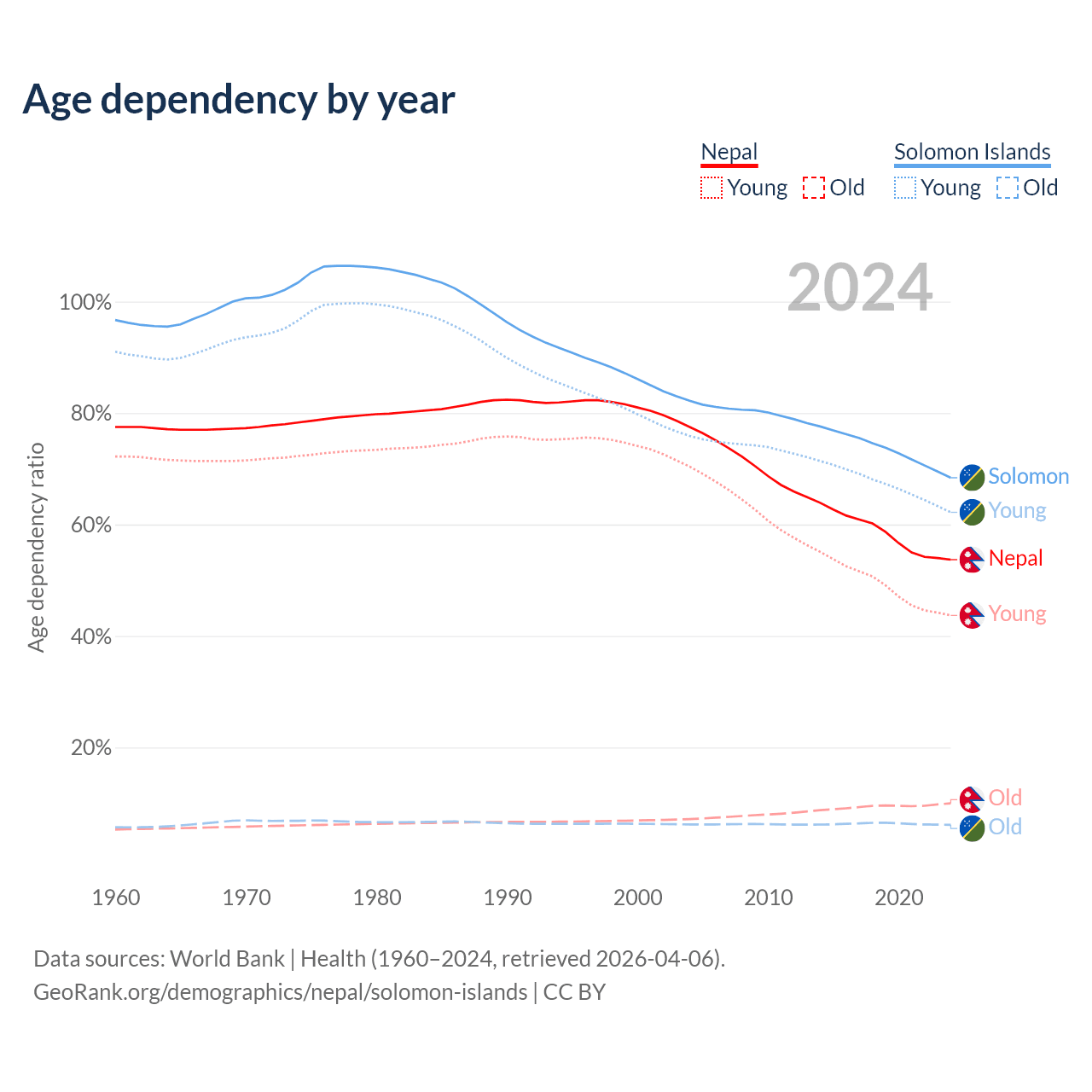 Age dependency by year

Nepal
Young Old

Solomon Islands
Young Old

2024

Age dependency ratio

100%
80%
60%
40%
20%

Solomon
Young
Nepal
Young
Old
Old

1960 1970 1980 1990 2000 2010 2020

Data sources: World Bank | Health (1960–2024, retrieved 2026-04-06).
GeoRank.org/demographics/nepal/solomon-islands | CC BY